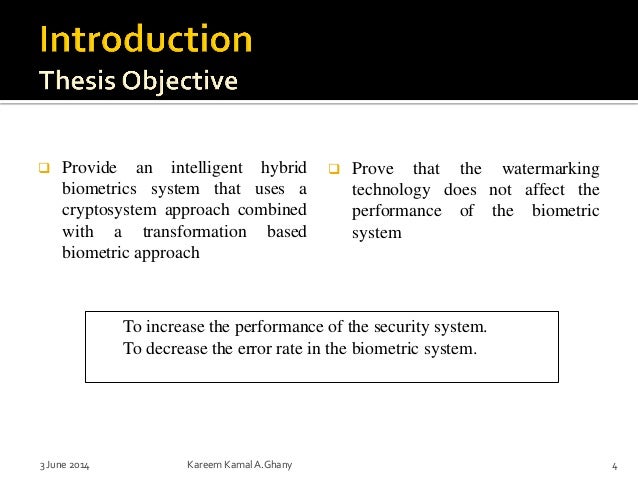 Introduction
Thesis Objective

Provide an intelligent hybrid biometrics system that uses a cryptosystem approach combined with a transformation based biometric approach

Prove that the watermarking technology does not affect the performance of the biometric system

To increase the performance of the security system.
To decrease the error rate in the biometric system.

3 June 2014 Kareem Kamal A.Ghany 4